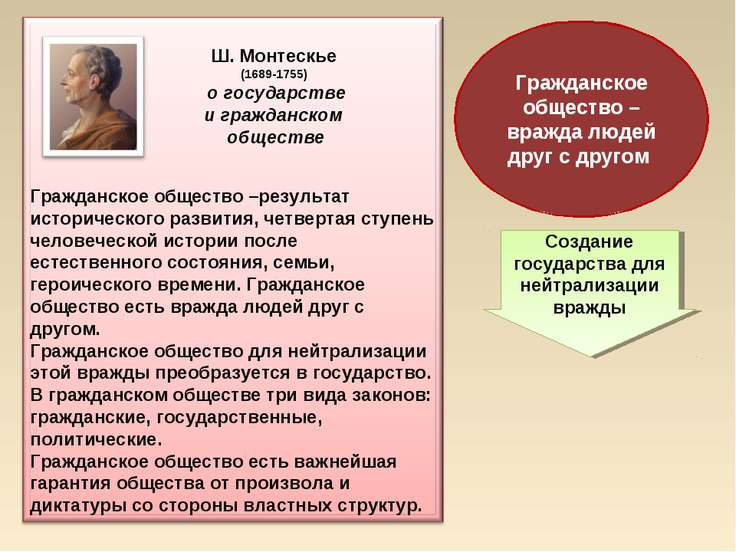 Ш. Монтескье
(1689-1755)
о государстве и гражданском обществе

Гражданское общество –результат исторического развития, четвертая ступень человеческой истории после естественного состояния, семьи, героического времени. Гражданское общество есть вражда людей друг с другом.
Гражданское общество для нейтрализации этой вражды преобразуется в государство.
В гражданском обществе три вида законов: гражданские, государственные, политические.
Гражданское общество есть важнейшая гарантия общества от произвола и диктатуры со стороны властных структур.

Гражданское общество – вражда людей друг с другом

Создание государства для нейтрализации вражды